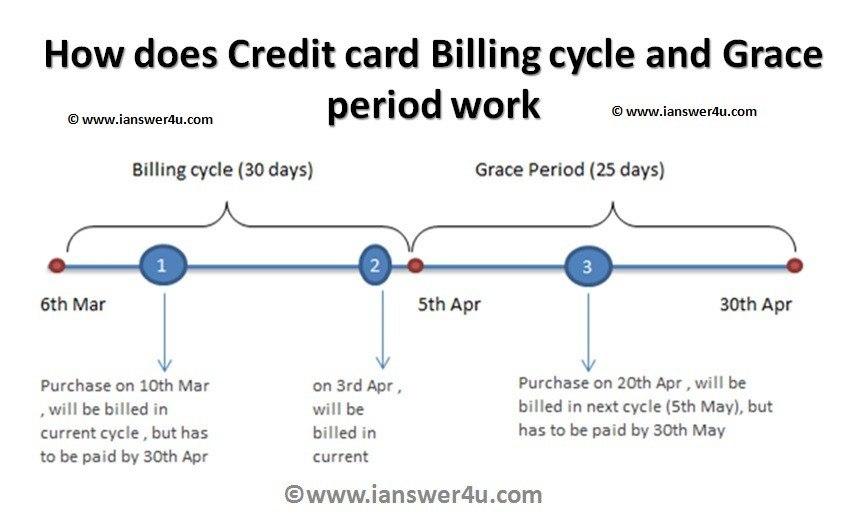 How does Credit card Billing cycle and Grace period work

© www.ianswer4u.com

© www.ianswer4u.com

Billing cycle (30 days)

Grace Period (25 days)

1

2

3

6th Mar

5th Apr

30th Apr

Purchase on 10th Mar , will be billed in current cycle , but has to be paid by 30th Apr

on 3rd Apr , will be billed in current

Purchase on 20th Apr , will be billed in next cycle (5th May), but has to be paid by 30th May

©www.ianswer4u.com